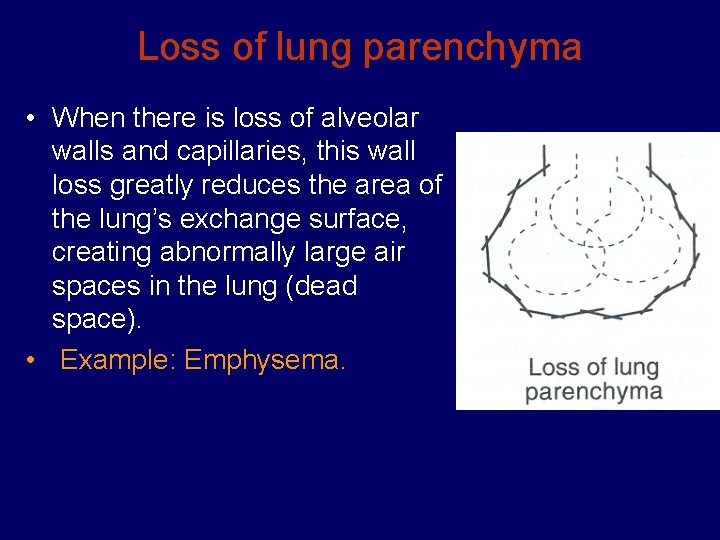 Loss of lung parenchyma

• When there is loss of alveolar walls and capillaries, this wall loss greatly reduces the area of the lung's exchange surface, creating abnormally large air spaces in the lung (dead space).

• Example: Emphysema.

Loss of lung parenchyma